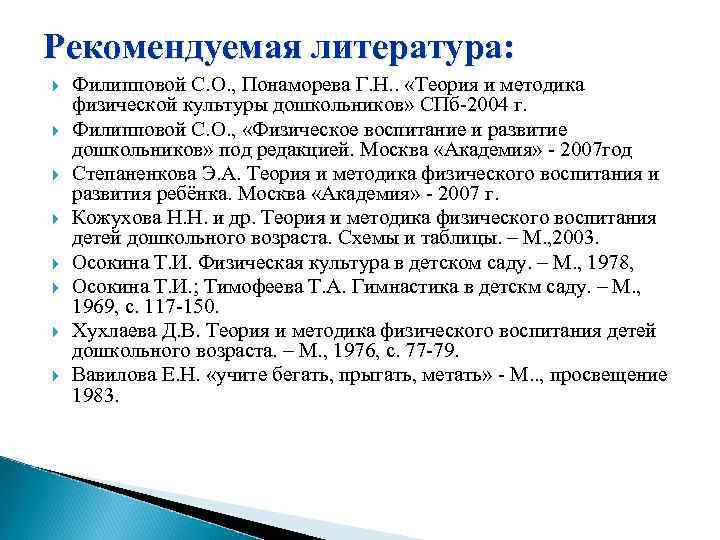 Рекомендуемая литература:

Филипповой С.О., Понаморева Г.Н.. «Теория и методика физической культуры дошкольников» СПб-2004 г.

Филипповой С.О., «Физическое воспитание и развитие дошкольников» под редакцией. Москва «Академия» - 2007год

Степаненкова Э.А. Теория и методика физического воспитания и развития ребёнка. Москва «Академия» - 2007 г.

Кожухова Н.Н. и др. Теория и методика физического воспитания детей дошкольного возраста. Схемы и таблицы. – М.,2003.

Осокина Т.И. Физическая культура в детском саду. – М., 1978,

Осокина Т.И.; Тимофеева Т.А. Гимнастика в детскм саду. – М., 1969, с. 117-150.

Хухлаева Д.В. Теория и методика физического воспитания детей дошкольного возраста. – М., 1976, с. 77-79.

Вавилова Е.Н. «учите бегать, прыгать, метать» - М.., просвещение 1983.